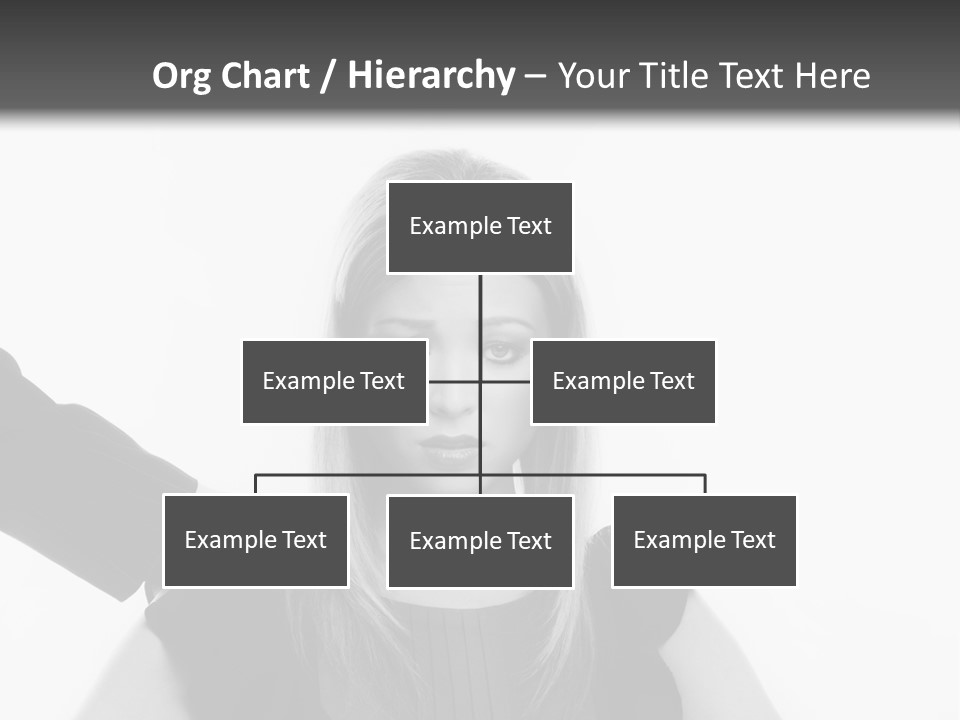 Org Chart / Hierarchy – Your Title Text Here

Example Text

Example Text

Example Text

Example Text

Example Text

Example Text